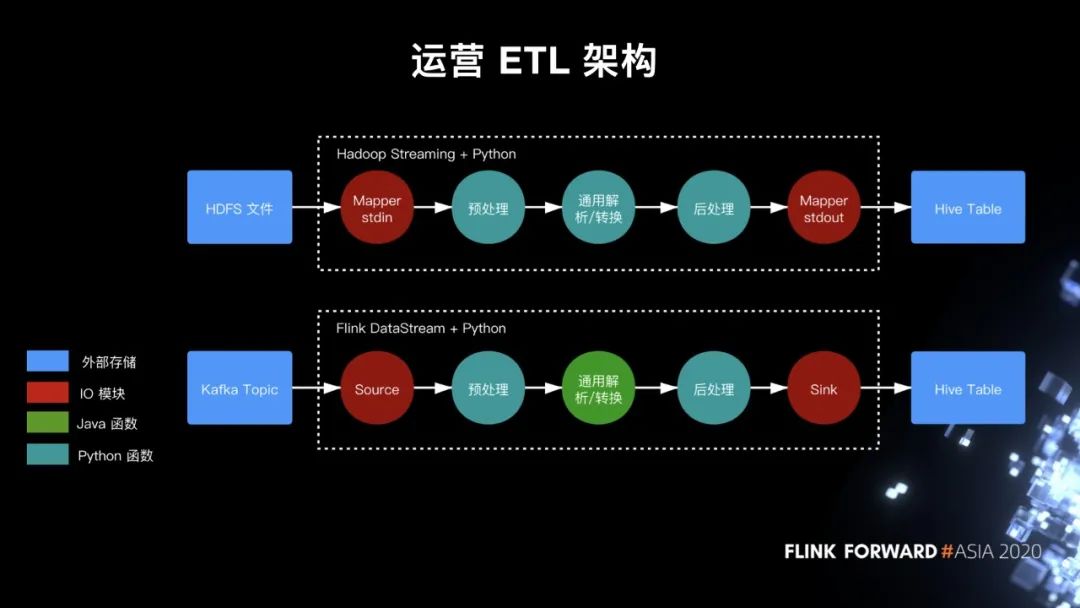 运营 ETL 架构

Hadoop Streaming + Python

HDFS 文件

Mapper stdin

预处理

通用解析/转换

后处理

Mapper stdout

Hive Table

Flink DataStream + Python

Kafka Topic

Source

预处理

通用解析/转换

后处理

Sink

Hive Table

外部存储

IO 模块

Java 函数

Python 函数

FLINK FORWARD #ASIA 2020